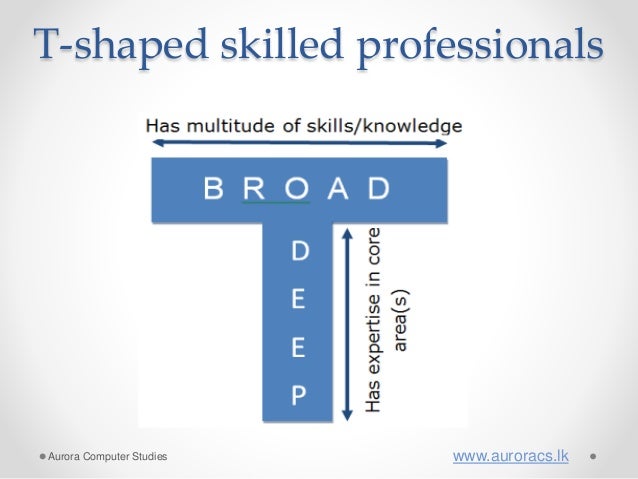 T-shaped skilled professionals

Has multitude of skills/knowledge

B R O A D

D
E
E
P

Has expertise in core area(s)

Aurora Computer Studies

www.auroracs.lk